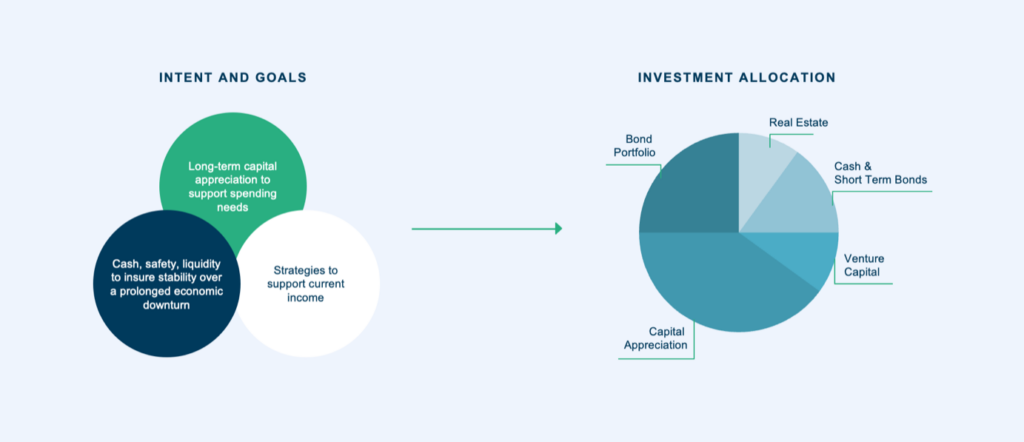 INTENT AND GOALS

Long-term capital appreciation to support spending needs

Cash, safety, liquidity to insure stability over a prolonged economic downturn

Strategies to support current income

INVESTMENT ALLOCATION

Bond Portfolio

Real Estate

Cash & Short Term Bonds

Venture Capital

Capital Appreciation